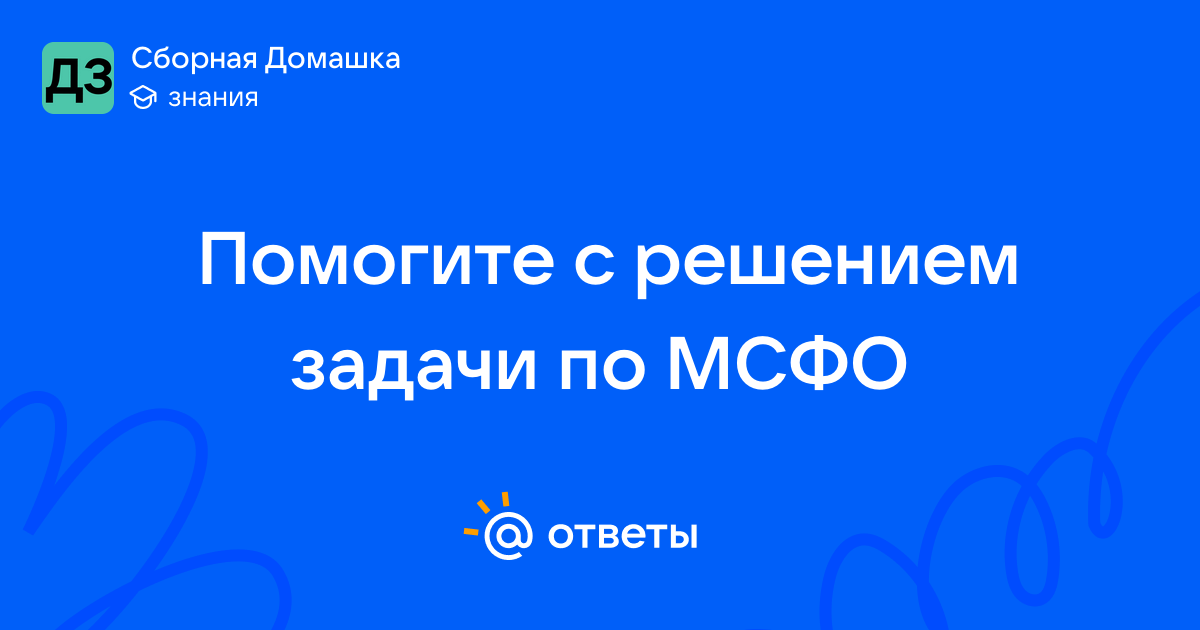 ДЗ
Сборная Домашка
знания

Помогите с решением задачи по МСФО

@ ответы